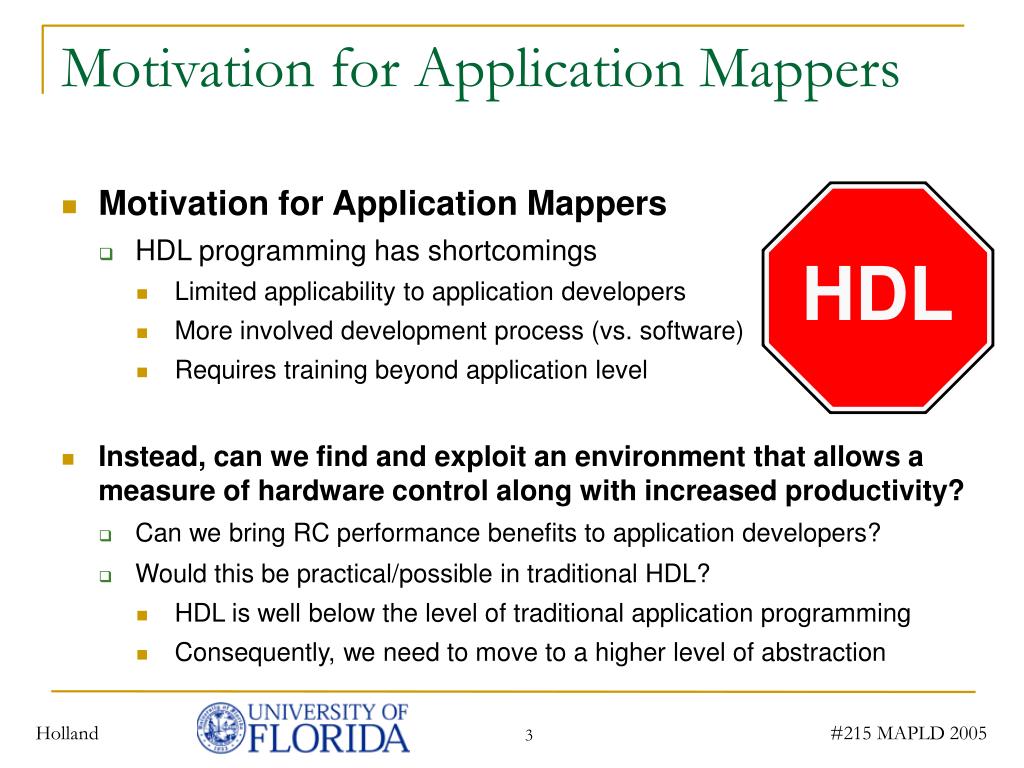 Motivation for Application Mappers

Motivation for Application Mappers

HDL programming has shortcomings

Limited applicability to application developers

More involved development process (vs. software)

Requires training beyond application level

HDL

Instead, can we find and exploit an environment that allows a measure of hardware control along with increased productivity?

Can we bring RC performance benefits to application developers?

Would this be practical/possible in traditional HDL?

HDL is well below the level of traditional application programming

Consequently, we need to move to a higher level of abstraction

Holland

UNIVERSITY OF FLORIDA

3

#215 MAPLD 2005